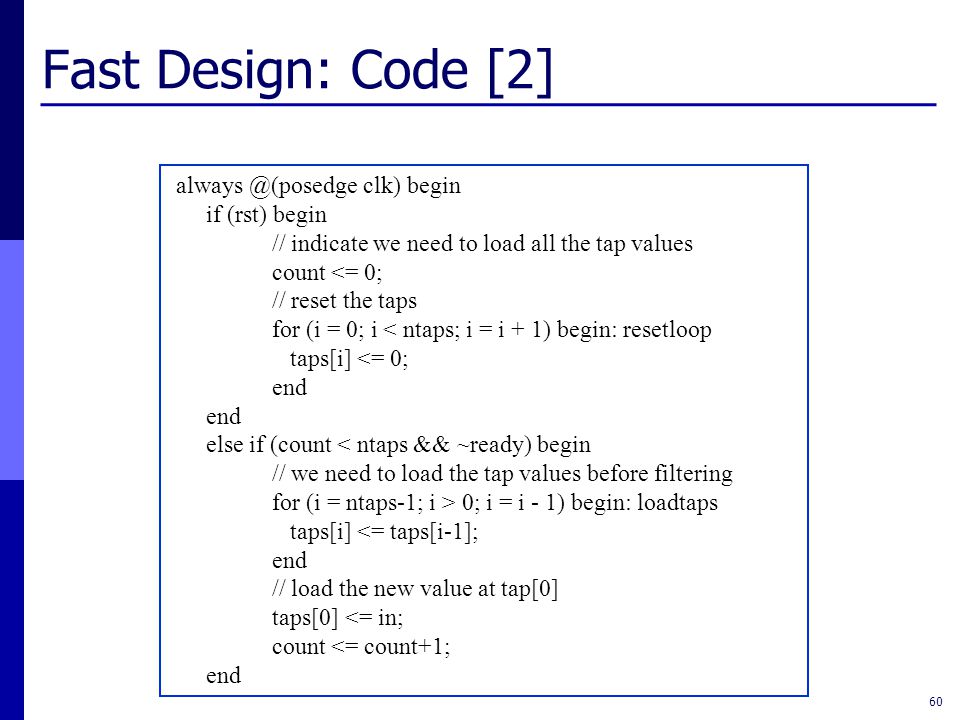 Fast Design: Code [2]

always @(posedge clk) begin
    if (rst) begin
        // indicate we need to load all the tap values
        count <= 0;
        // reset the taps
        for (i = 0; i < ntaps; i = i + 1) begin: resetloop
            taps[i] <= 0;
        end
    end
    else if (count < ntaps && ~ready) begin
        // we need to load the tap values before filtering
        for (i = ntaps-1; i > 0; i = i - 1) begin: loadtaps
            taps[i] <= taps[i-1];
        end
        // load the new value at tap[0]
        taps[0] <= in;
        count <= count+1;
    end

60